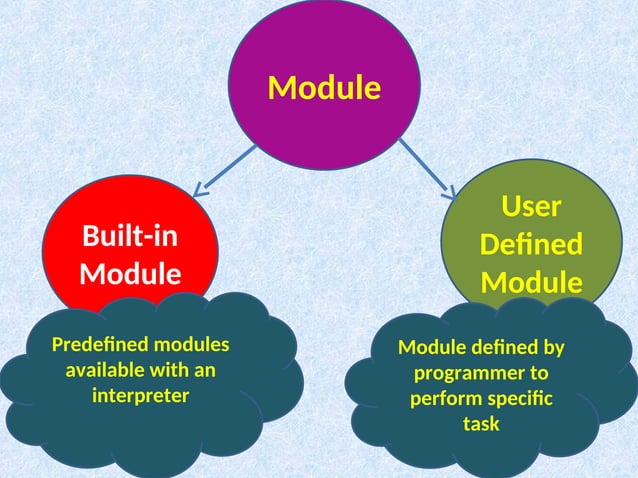 Module

Built-in Module

User Defined Module

Predefined modules available with an interpreter

Module defined by programmer to perform specific task